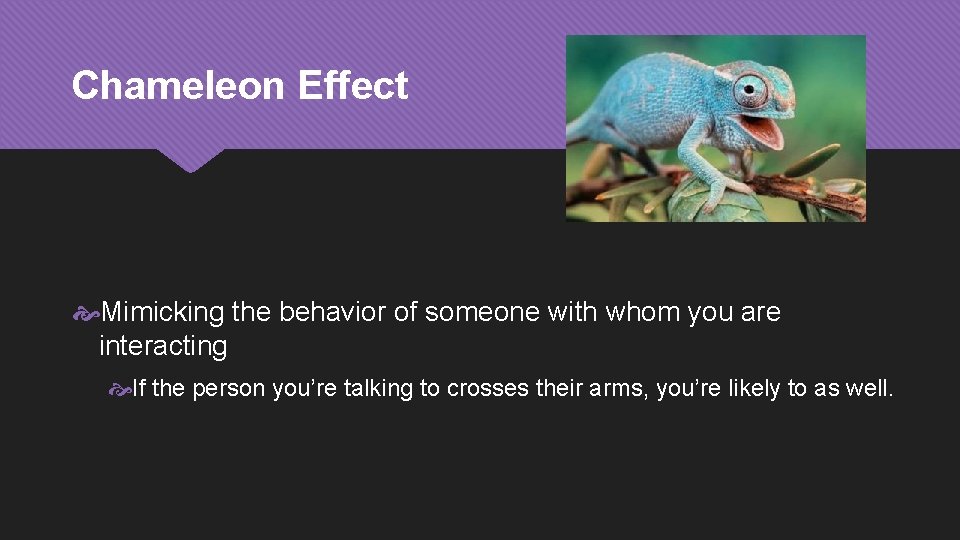 Chameleon Effect

Mimicking the behavior of someone with whom you are interacting

If the person you’re talking to crosses their arms, you’re likely to as well.